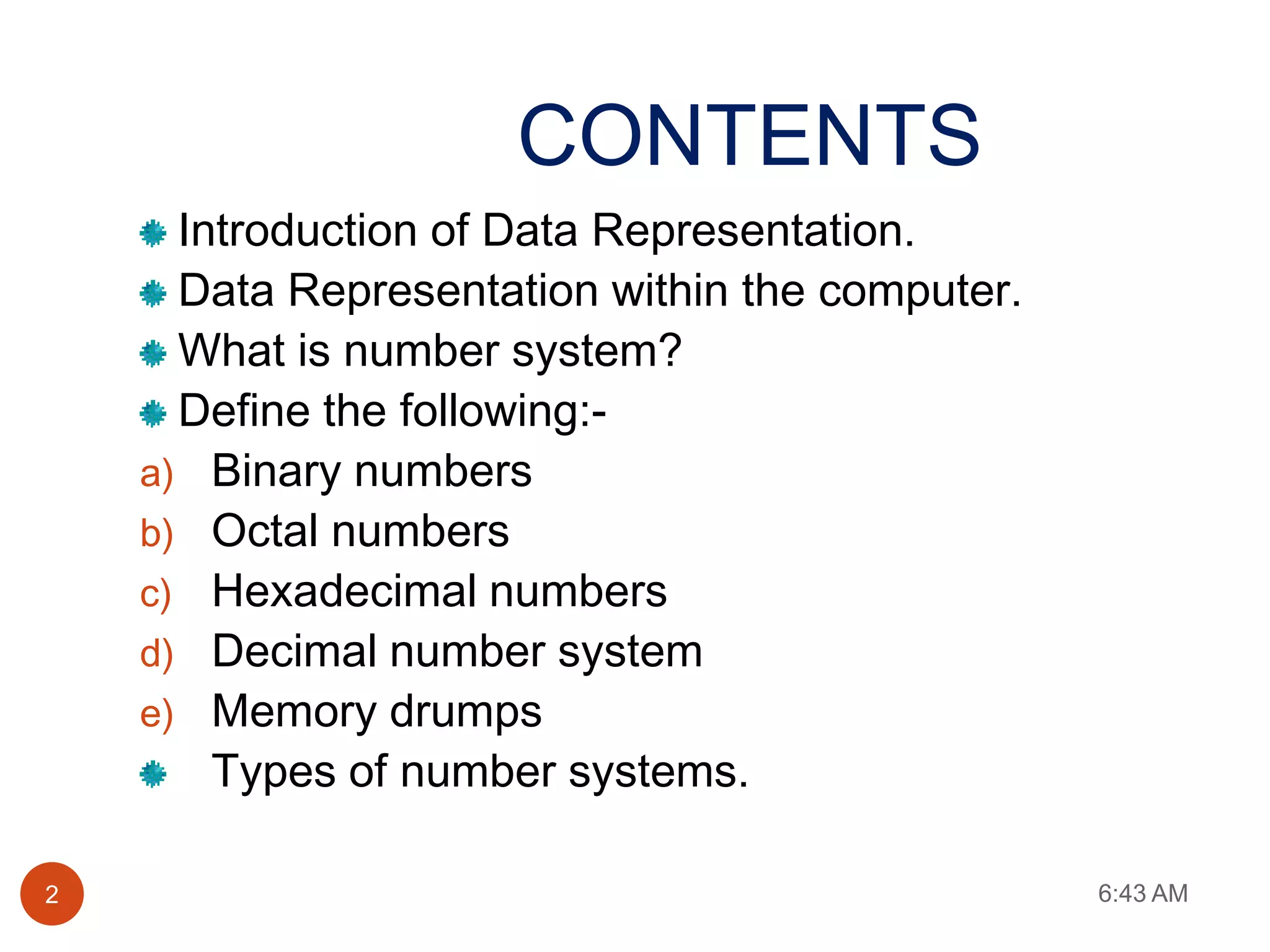 CONTENTS

Introduction of Data Representation.
Data Representation within the computer.
What is number system?
Define the following:-
a) Binary numbers
b) Octal numbers
c) Hexadecimal numbers
d) Decimal number system
e) Memory drumps
Types of number systems.

2

6:43 AM